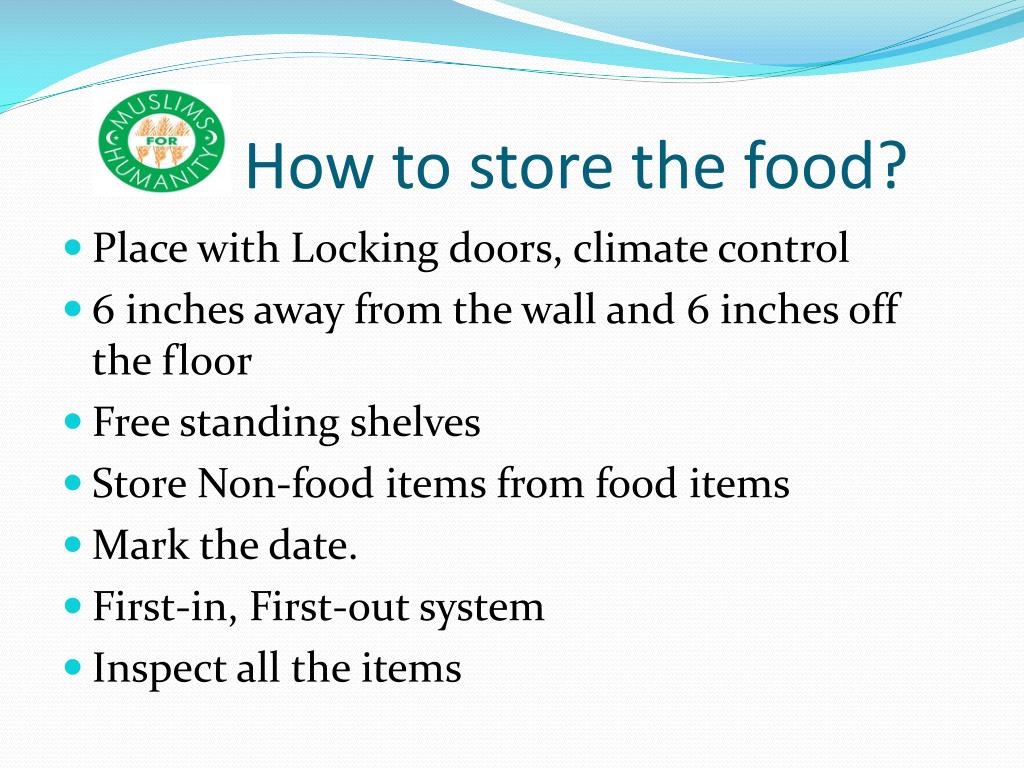 MUSLIMS FOR HUMANITY

How to store the food?

- Place with Locking doors, climate control
- 6 inches away from the wall and 6 inches off the floor
- Free standing shelves
- Store Non-food items from food items
- Mark the date.
- First-in, First-out system
- Inspect all the items